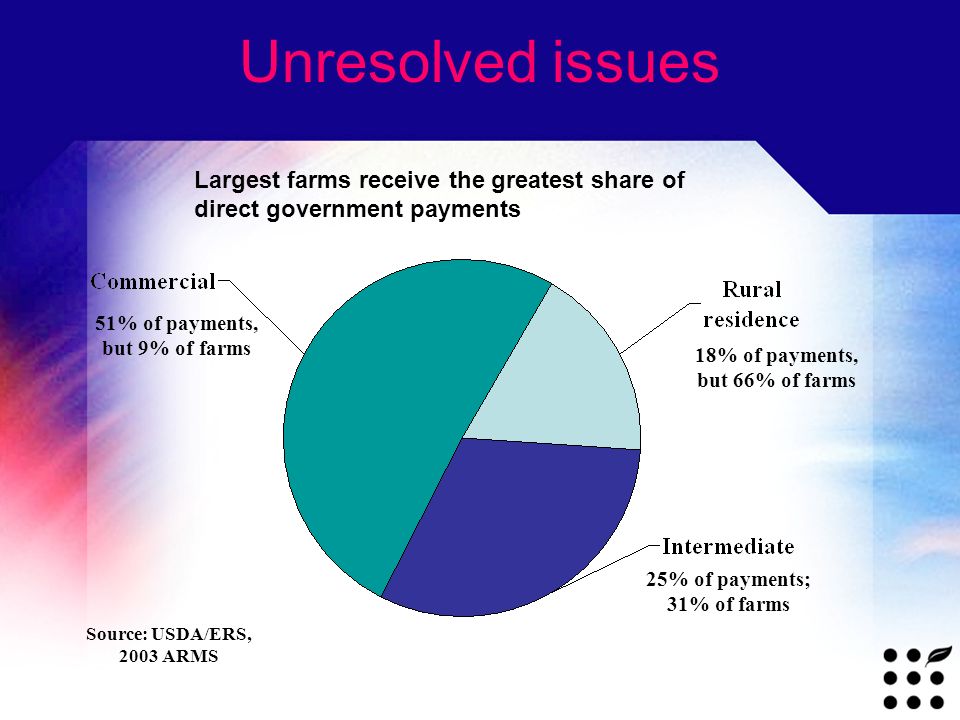 Unresolved issues

Largest farms receive the greatest share of direct government payments

Commercial

51% of payments, but 9% of farms

Rural residence

18% of payments, but 66% of farms

Intermediate

25% of payments; 31% of farms

Source: USDA/ERS, 2003 ARMS